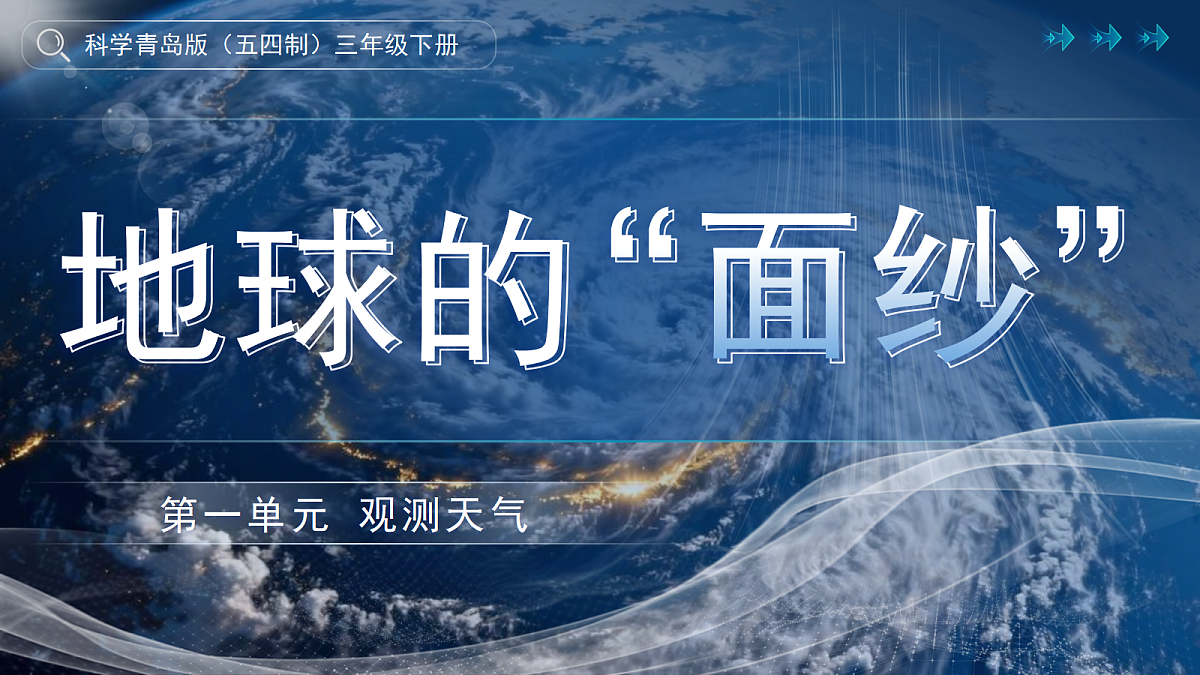 科学青岛版（五四制）三年级下册

地球的“面纱”

第一单元 观测天气